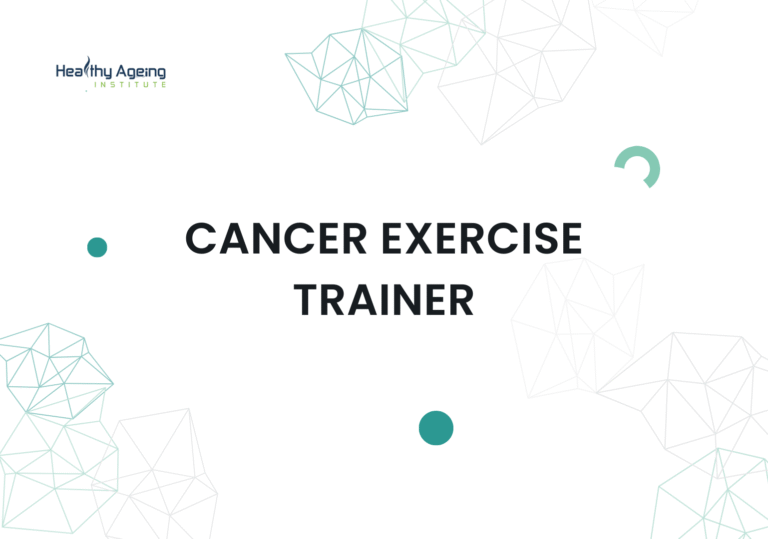 Healthy Ageing
INSTITUTE

CANCER EXERCISE TRAINER